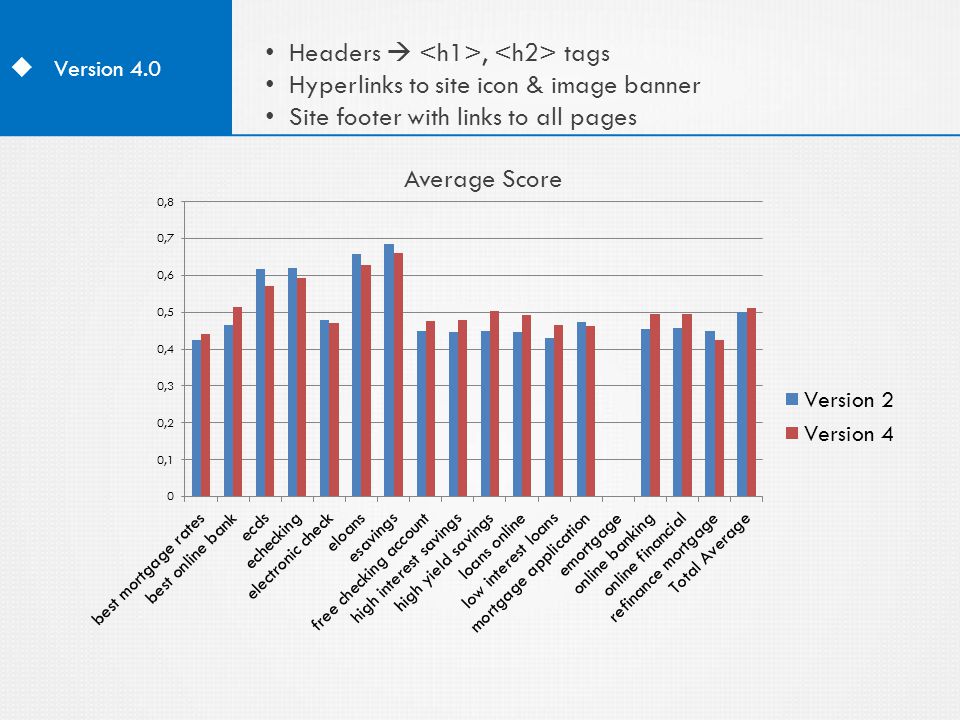 Version 4.0

• Headers → <h1>, <h2> tags
• Hyperlinks to site icon & image banner
• Site footer with links to all pages

Average Score

0,8
0,7
0,6
0,5
0,4
0,3
0,2
0,1
0

best mortgage rates
best online bank
ecds
echecking
electronic check
eloans
esavings
free checking account
high interest savings
high yield savings
loans online
low interest loans
mortgage application
emortgage
online banking
online financial
refinance mortgage
Total Average

Version 2
Version 4